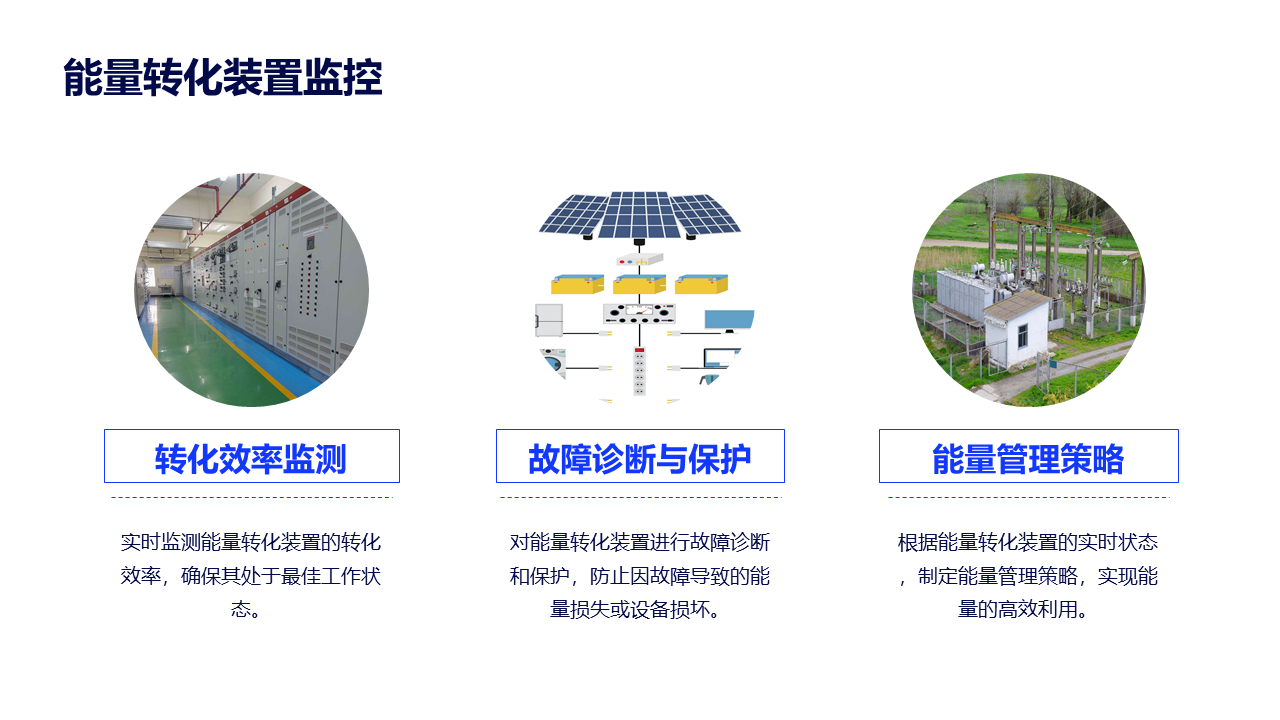 能量转化装置监控

转化效率监测

实时监测能量转化装置的转化效率，确保其处于最佳工作状态。

故障诊断与保护

对能量转化装置进行故障诊断和保护，防止因故障导致的能量损失或设备损坏。

能量管理策略

根据能量转化装置的实时状态，制定能量管理策略，实现能量的高效利用。